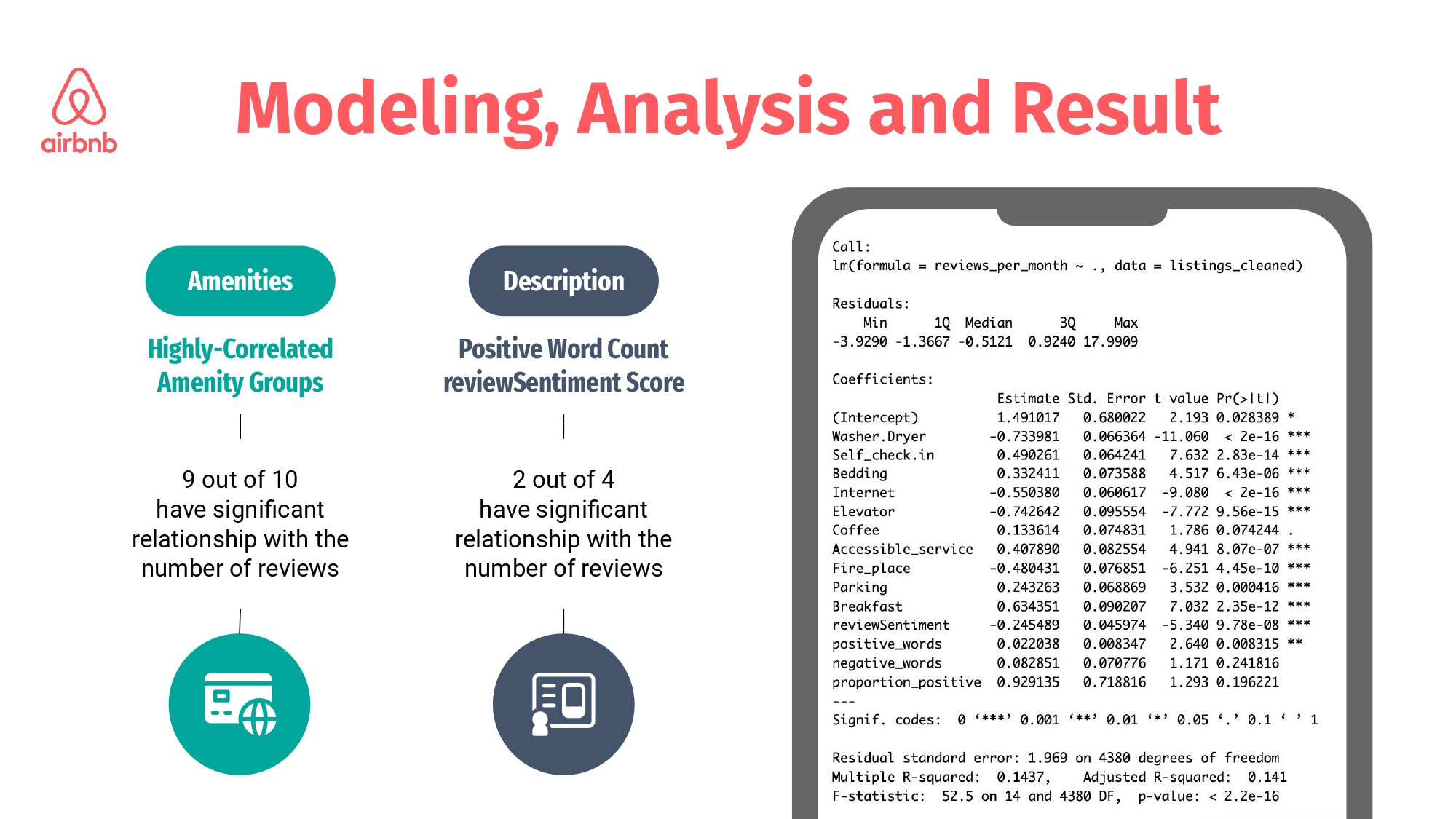 airbnb

Modeling, Analysis and Result

Amenities

Highly-Correlated Amenity Groups

9 out of 10 have significant relationship with the number of reviews

Description

Positive Word Count reviewSentiment Score

2 out of 4 have significant relationship with the number of reviews

Call:
lm(formula = reviews_per_month ~ ., data = listings_cleaned)

Residuals:

| Min | 1Q | Median | 3Q | Max |
|---|---|---|---|---|
| -3.9290 | -1.3667 | -0.5121 | 0.9240 | 17.9909 |

Coefficients:

| | Estimate | Std. Error | t value | Pr(>\|t\|) | |
|---|---|---|---|---|---|
| (Intercept) | 1.491017 | 0.680022 | 2.193 | 0.028389 | * |
| Washer.Dryer | -0.733981 | 0.066364 | -11.060 | < 2e-16 | *** |
| Self_check.in | 0.490261 | 0.064241 | 7.632 | 2.83e-14 | *** |
| Bedding | 0.332411 | 0.073588 | 4.517 | 6.43e-06 | *** |
| Internet | -0.550380 | 0.060617 | -9.080 | < 2e-16 | *** |
| Elevator | -0.742642 | 0.095554 | -7.772 | 9.56e-15 | *** |
| Coffee | 0.133614 | 0.074831 | 1.786 | 0.074244 | . |
| Accessible_service | 0.407890 | 0.082554 | 4.941 | 8.07e-07 | *** |
| Fire_place | -0.480431 | 0.076851 | -6.251 | 4.45e-10 | *** |
| Parking | 0.243263 | 0.068869 | 3.532 | 0.000416 | *** |
| Breakfast | 0.634351 | 0.090207 | 7.032 | 2.35e-12 | *** |
| reviewSentiment | -0.245489 | 0.045974 | -5.340 | 9.78e-08 | *** |
| positive_words | 0.022038 | 0.008347 | 2.640 | 0.008315 | ** |
| negative_words | 0.082851 | 0.070776 | 1.171 | 0.241816 | |
| proportion_positive | 0.929135 | 0.718816 | 1.293 | 0.196221 | |

---
Signif. codes: 0 ‘***’ 0.001 ‘**’ 0.01 ‘*’ 0.05 ‘.’ 0.1 ‘ ’ 1

Residual standard error: 1.969 on 4380 degrees of freedom
Multiple R-squared: 0.1437, Adjusted R-squared: 0.141
F-statistic: 52.5 on 14 and 4380 DF, p-value: < 2.2e-16